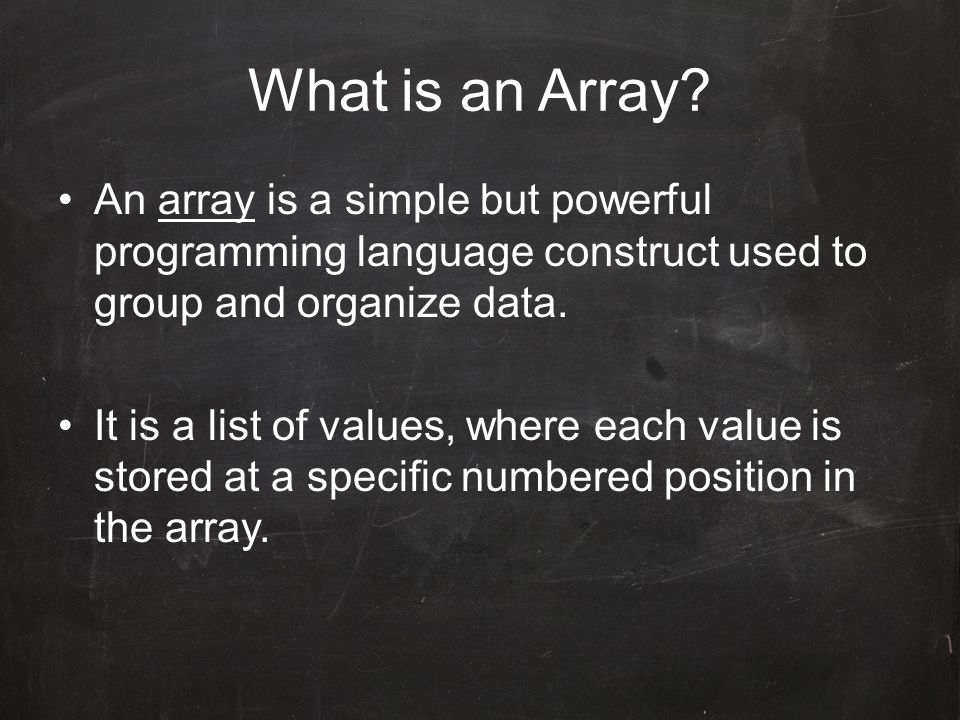 What is an Array?

• An array is a simple but powerful programming language construct used to group and organize data.

• It is a list of values, where each value is stored at a specific numbered position in the array.